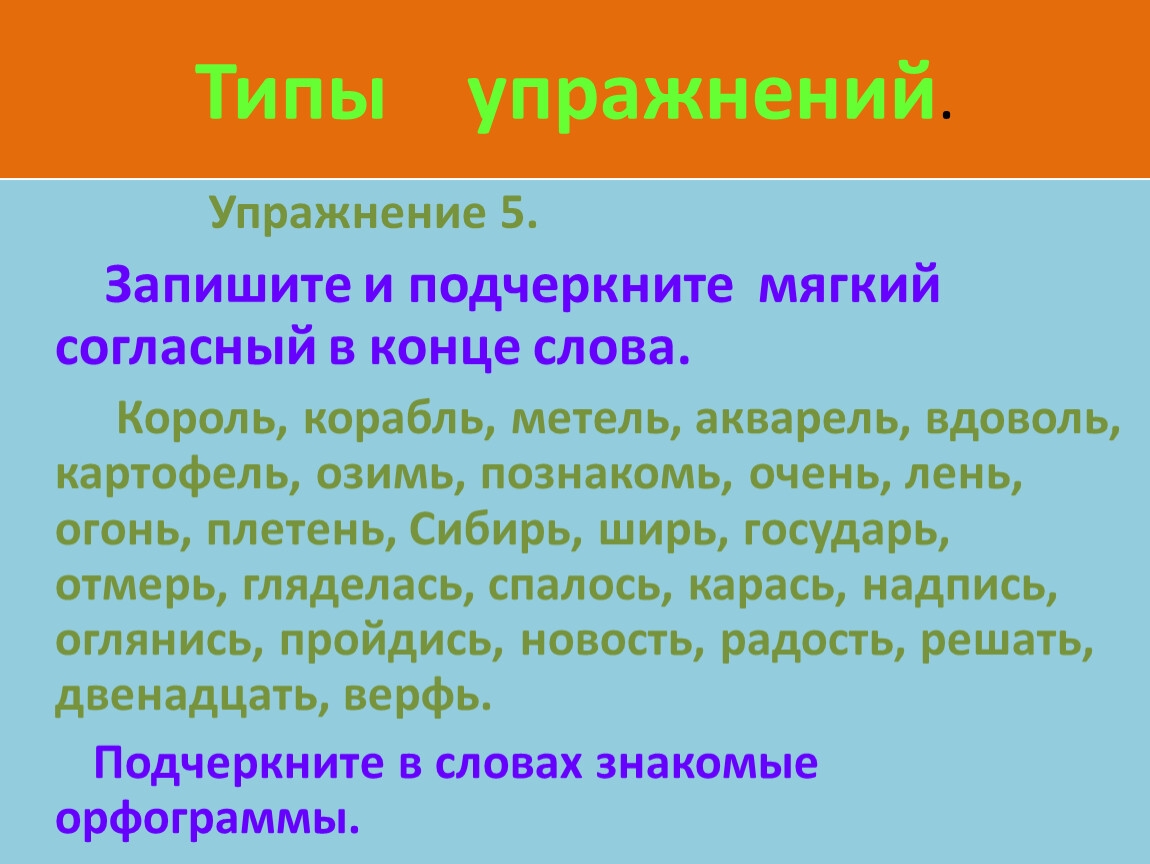 Типы упражнений.

Упражнение 5.

Запишите и подчеркните мягкий согласный в конце слова.

Король, корабль, метель, акварель, вдоволь, картофель, озимь, познакомь, очень, лень, огонь, плетень, Сибирь, ширь, государь, отмерь, гляделась, спалось, карась, надпись, оглянись, пройдись, новость, радость, решать, двенадцать, верфь.

Подчеркните в словах знакомые орфограммы.